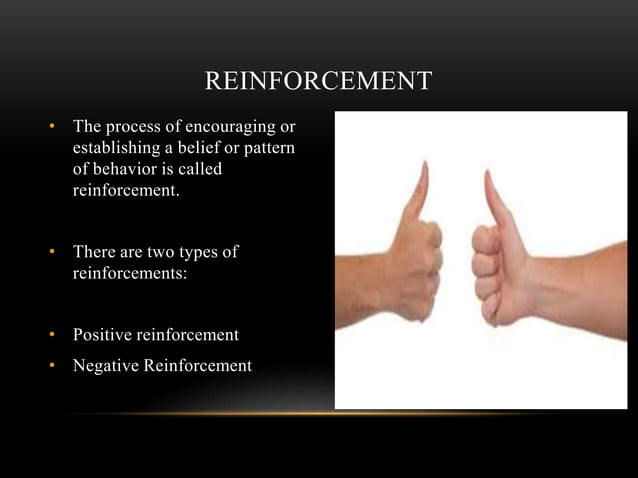 REINFORCEMENT

• The process of encouraging or establishing a belief or pattern of behavior is called reinforcement.

• There are two types of reinforcements:

• Positive reinforcement
• Negative Reinforcement